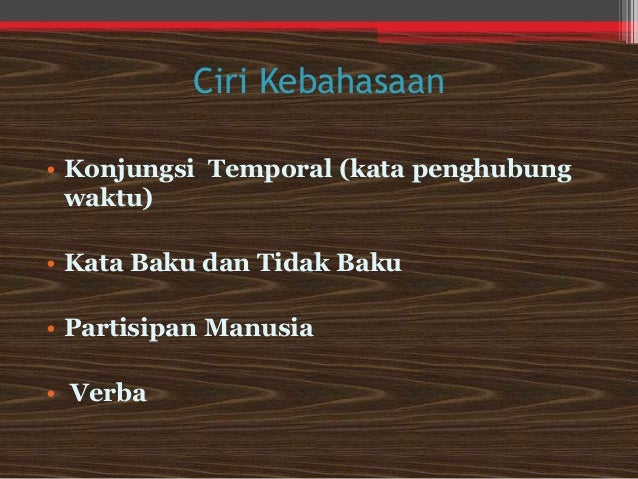 Ciri Kebahasaan

• Konjungsi Temporal (kata penghubung waktu)

• Kata Baku dan Tidak Baku

• Partisipan Manusia

• Verba